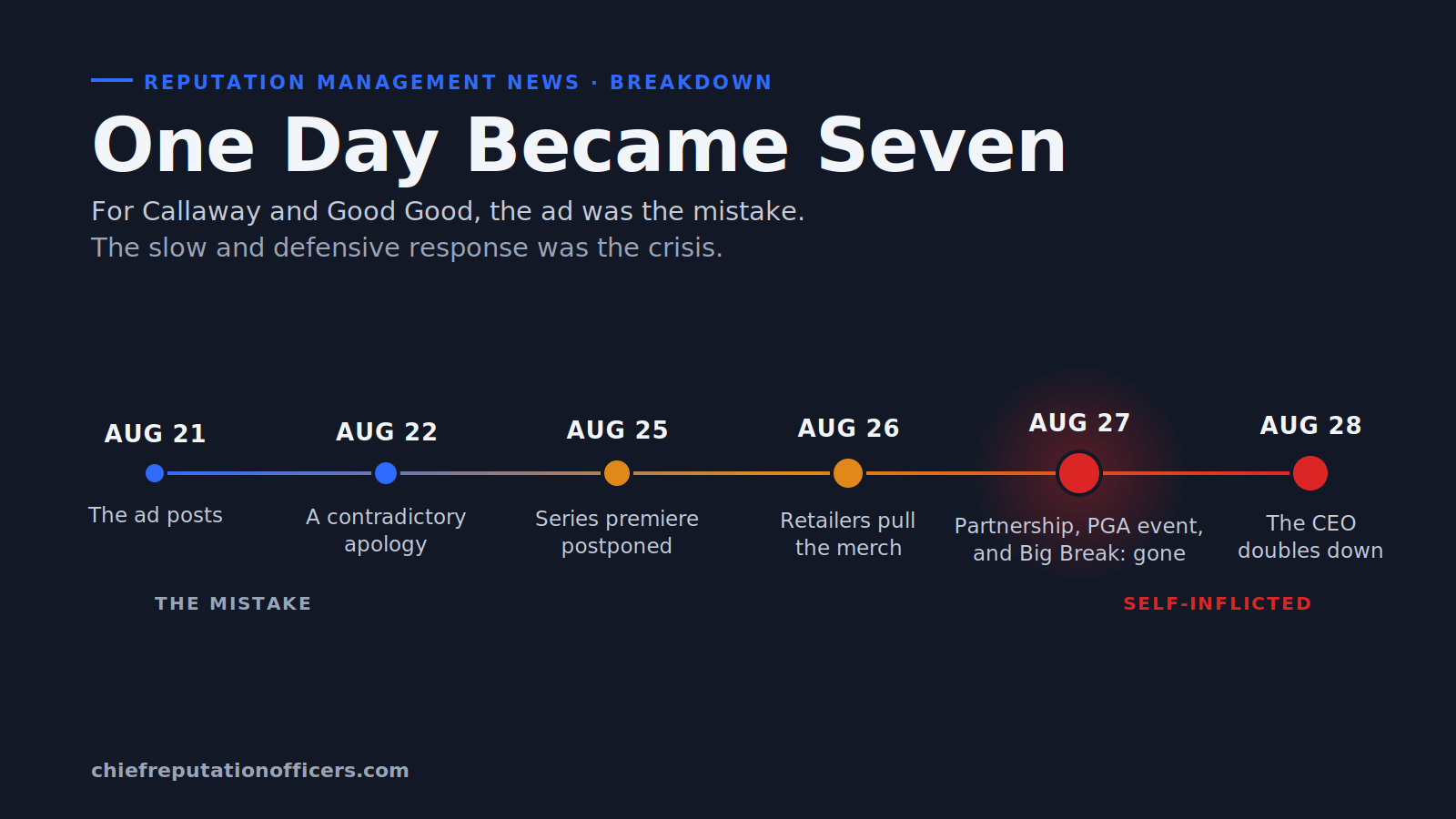 REPUTATION MANAGEMENT NEWS · BREAKDOWN

One Day Became Seven

For Callaway and Good Good, the ad was the mistake.
The slow and defensive response was the crisis.

AUG 21
The ad posts

AUG 22
A contradictory apology

AUG 25
Series premiere postponed

AUG 26
Retailers pull the merch

AUG 27
Partnership, PGA event, and Big Break: gone

AUG 28
The CEO doubles down

THE MISTAKE

SELF-INFLICTED

chiefreputationofficers.com